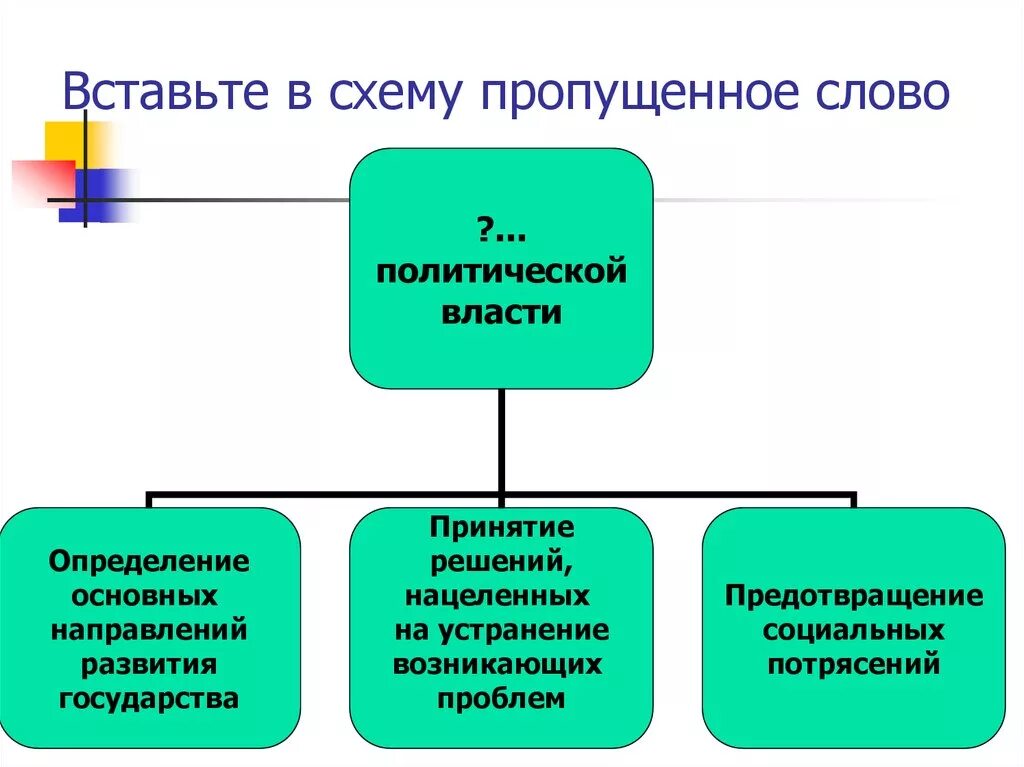 Вставьте в схему пропущенное слово

?...
политической
власти

Определение основных направлений развития государства

Принятие решений, нацеленных на устранение возникающих проблем

Предотвращение социальных потрясений